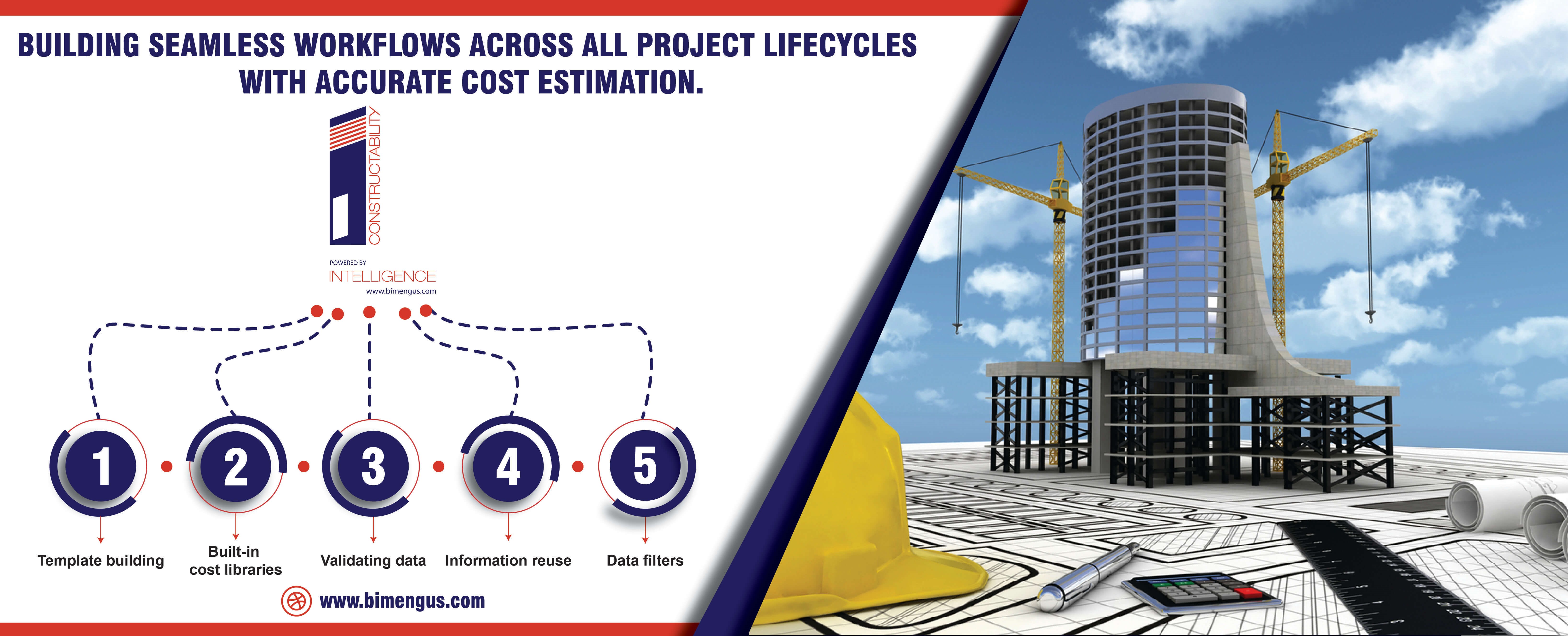 BUILDING SEAMLESS WORKFLOWS ACROSS ALL PROJECT LIFECYCLES WITH ACCURATE COST ESTIMATION.

CONSTRUCTABILITY

POWERED BY
INTELLIGENCE
www.bimengus.com

1
Template building

2
Built-in cost libraries

3
Validating data

4
Information reuse

5
Data filters

www.bimengus.com